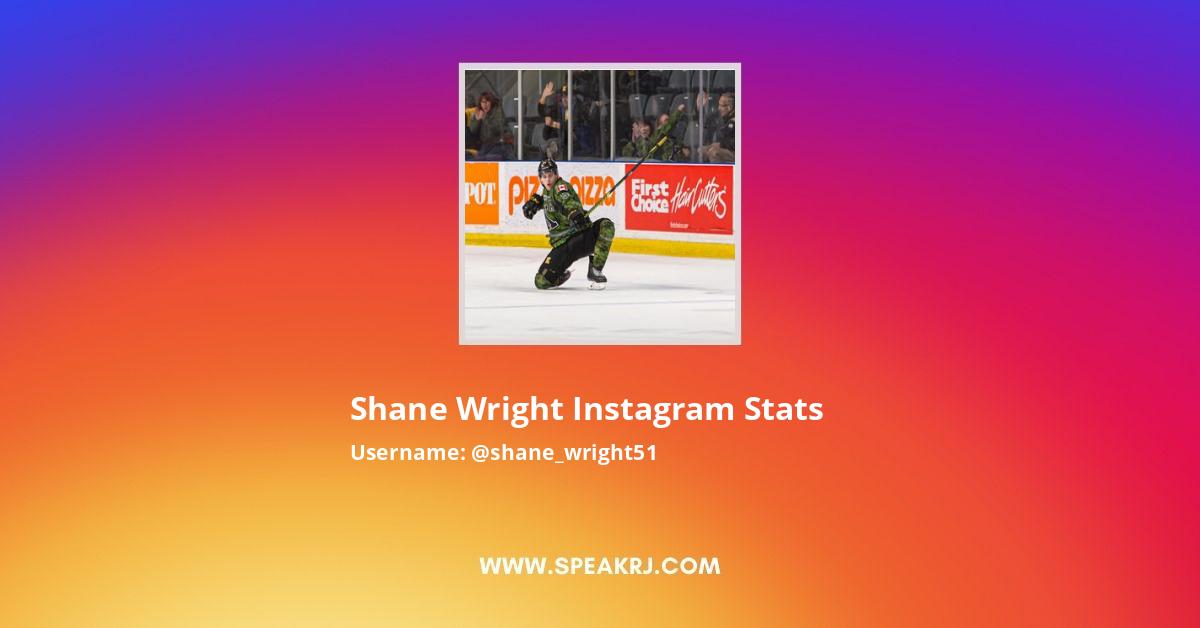 POT
pizza pizza
First Choice HairCutters

Shane Wright Instagram Stats
Username: @shane_wright51

WWW.SPEAKRJ.COM